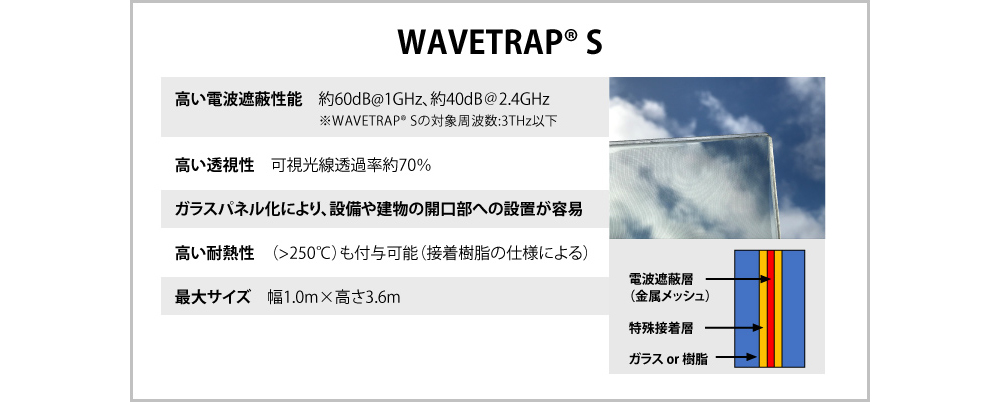 WAVETRAP® S

高い電波遮蔽性能　約60dB@1GHz、約40dB＠2.4GHz
※WAVETRAP® Sの対象周波数:3THz以下

高い透視性　可視光線透過率約70%

ガラスパネル化により、設備や建物の開口部への設置が容易

高い耐熱性　（>250℃）も付与可能（接着樹脂の仕様による）

最大サイズ　幅1.0m×高さ3.6m

電波遮蔽層
（金属メッシュ）

特殊接着層

ガラス or 樹脂